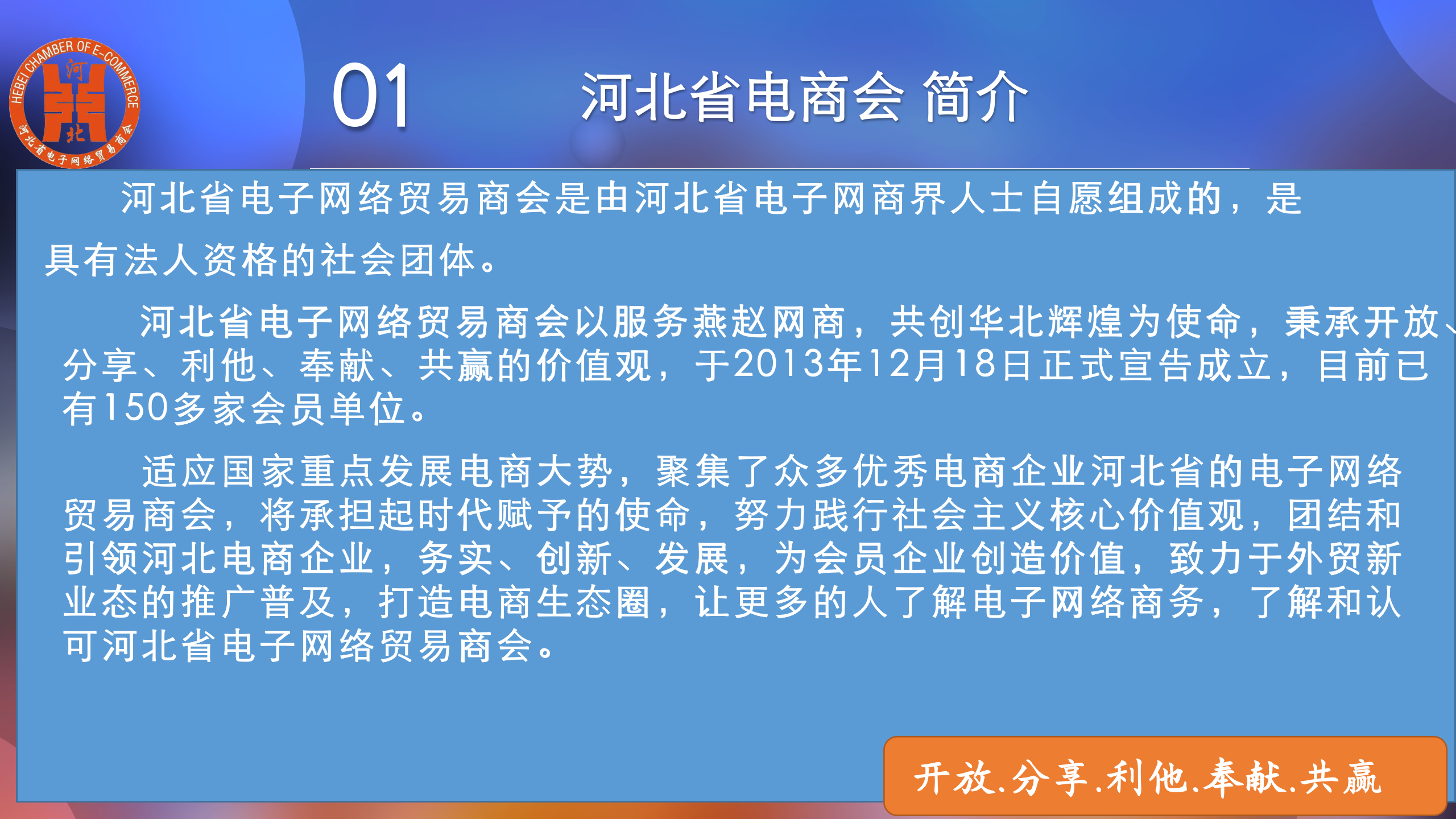 HEBEI CHAMBER OF E-COMMERCE
河
北
河北省电子网络贸易商会

01

河北省电商会 简介

河北省电子网络贸易商会是由河北省电子网商界人士自愿组成的，是具有法人资格的社会团体。

河北省电子网络贸易商会以服务燕赵网商，共创华北辉煌为使命，秉承开放、分享、利他、奉献、共赢的价值观，于2013年12月18日正式宣告成立，目前已有150多家会员单位。

适应国家重点发展电商大势，聚集了众多优秀电商企业河北省的电子网络贸易商会，将承担起时代赋予的使命，努力践行社会主义核心价值观，团结和引领河北电商企业，务实、创新、发展，为会员企业创造价值，致力于外贸新业态的推广普及，打造电商生态圈，让更多的人了解电子网络商务，了解和认可河北省电子网络贸易商会。

开放.分享.利他.奉献.共赢